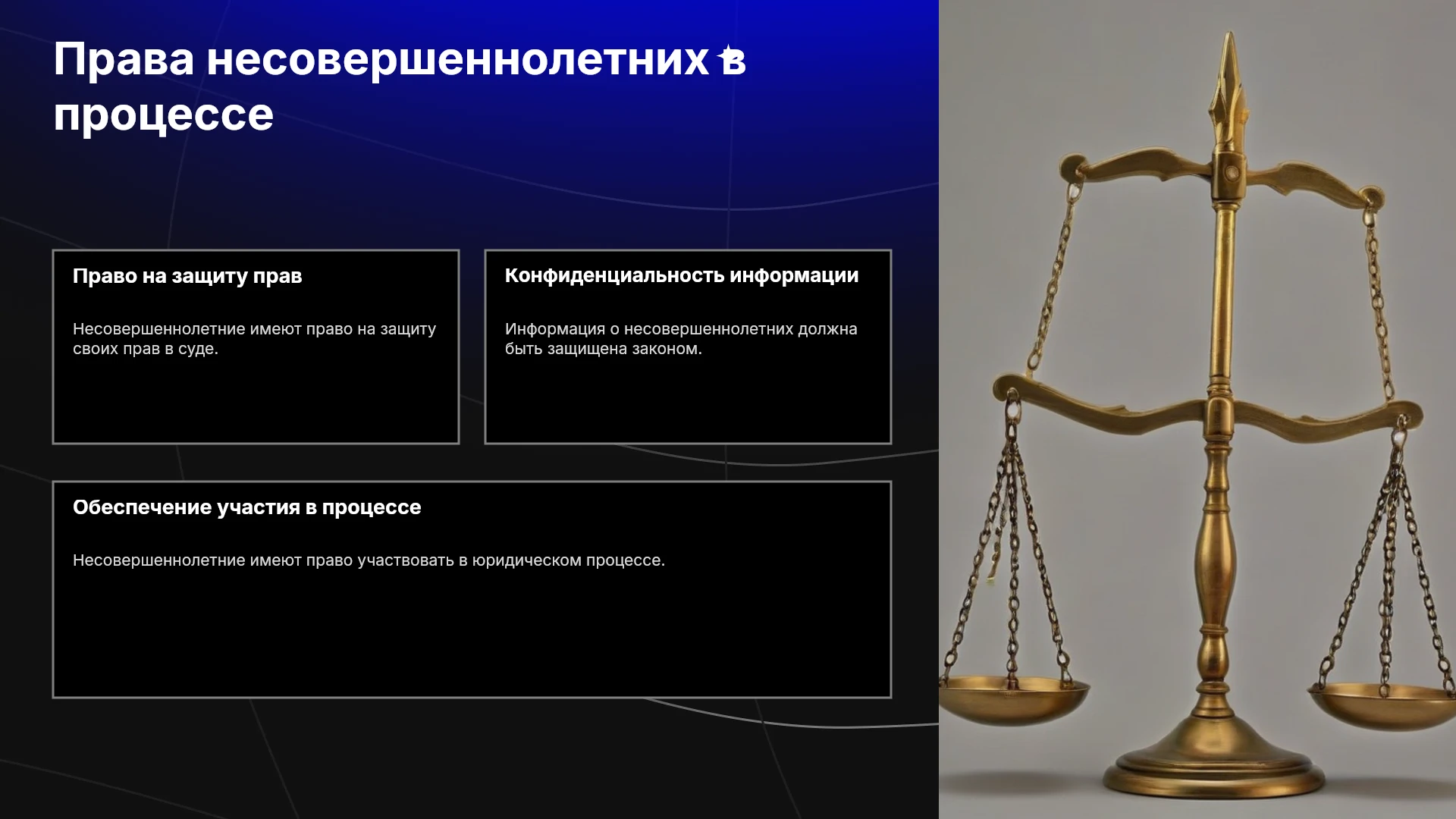 Права несовершеннолетних в процессе

Право на защиту прав

Несовершеннолетние имеют право на защиту своих прав в суде.

Конфиденциальность информации

Информация о несовершеннолетних должна быть защищена законом.

Обеспечение участия в процессе

Несовершеннолетние имеют право участвовать в юридическом процессе.